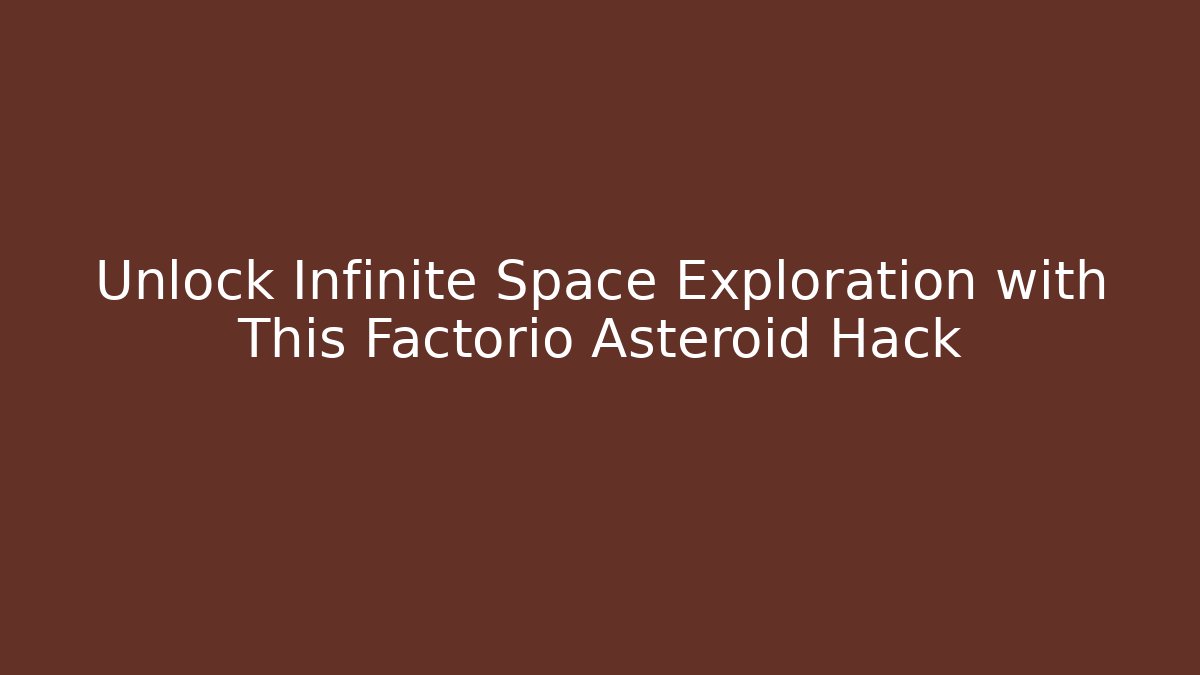 Unlock Infinite Space Exploration with This Factorio Asteroid Hack